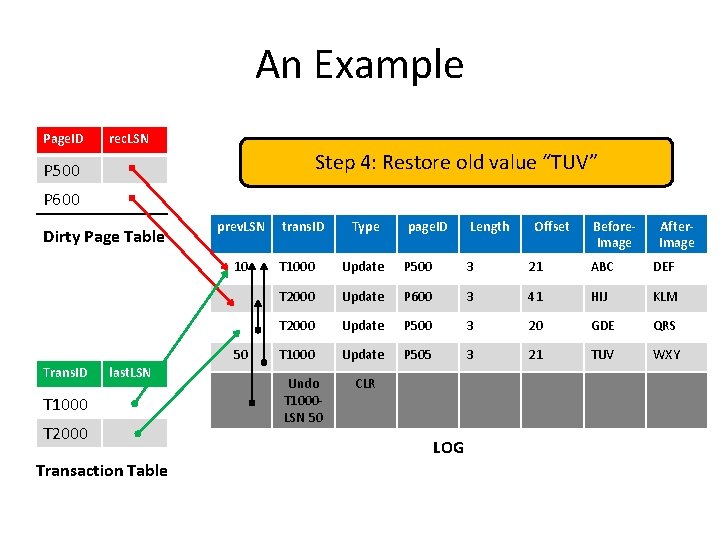 An Example

| PageID | recLSN |
|---|---|
| P500 | |
| P600 | |

Dirty Page Table

Step 4: Restore old value "TUV"

| prevLSN | transID | Type | pageID | Length | Offset | Before-Image | After-Image |
|---|---|---|---|---|---|---|---|
| 10 | T1000 | Update | P500 | 3 | 21 | ABC | DEF |
| | T2000 | Update | P600 | 3 | 41 | HIJ | KLM |
| | T2000 | Update | P500 | 3 | 20 | GDE | QRS |
| 50 | T1000 | Update | P505 | 3 | 21 | TUV | WXY |
| | Undo T1000-LSN 50 | CLR | | | | | |

LOG

| TransID | lastLSN |
|---|---|
| T1000 | |
| T2000 | |

Transaction Table